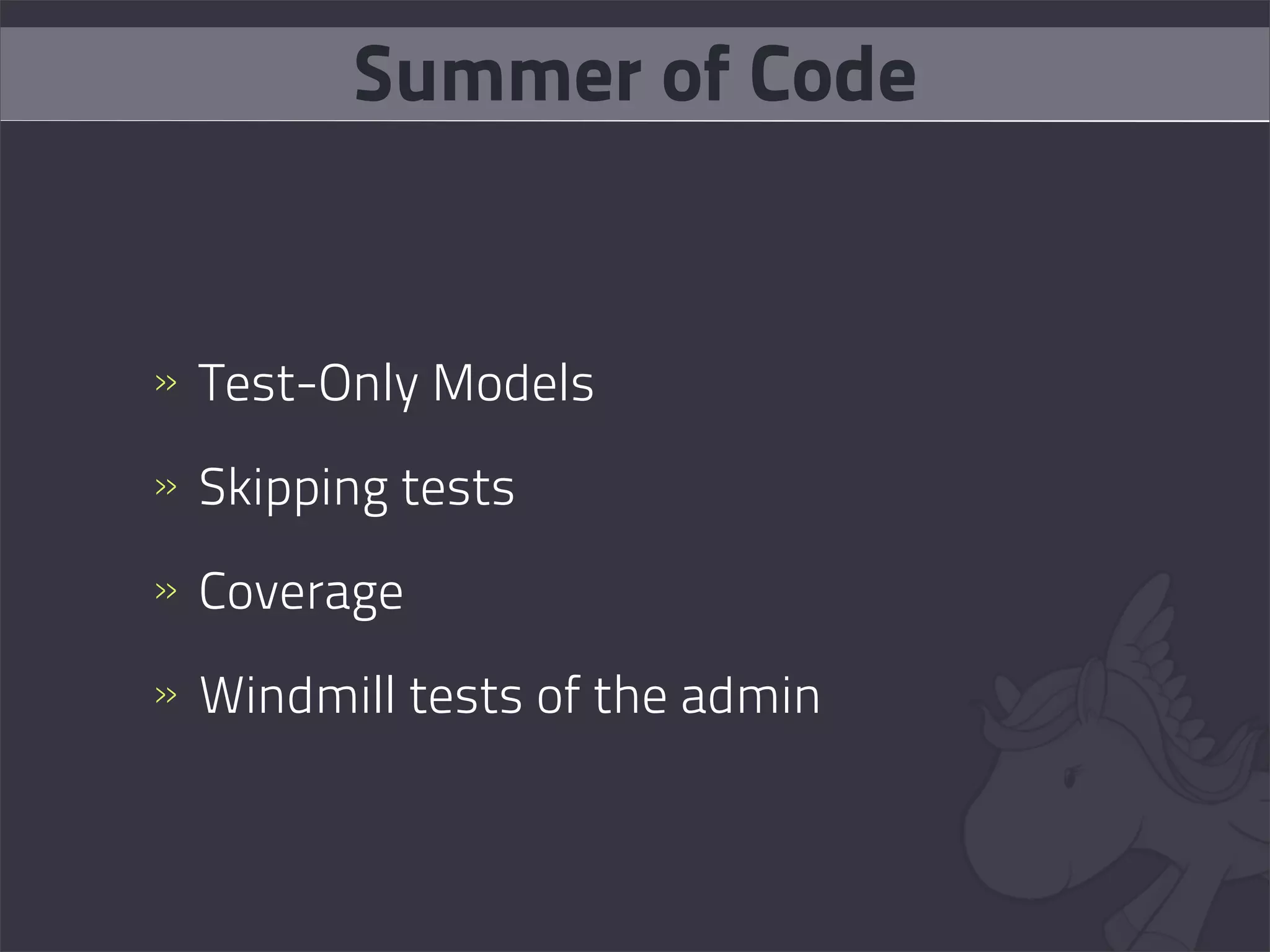 Summer of Code

» Test-Only Models

» Skipping tests

» Coverage

» Windmill tests of the admin